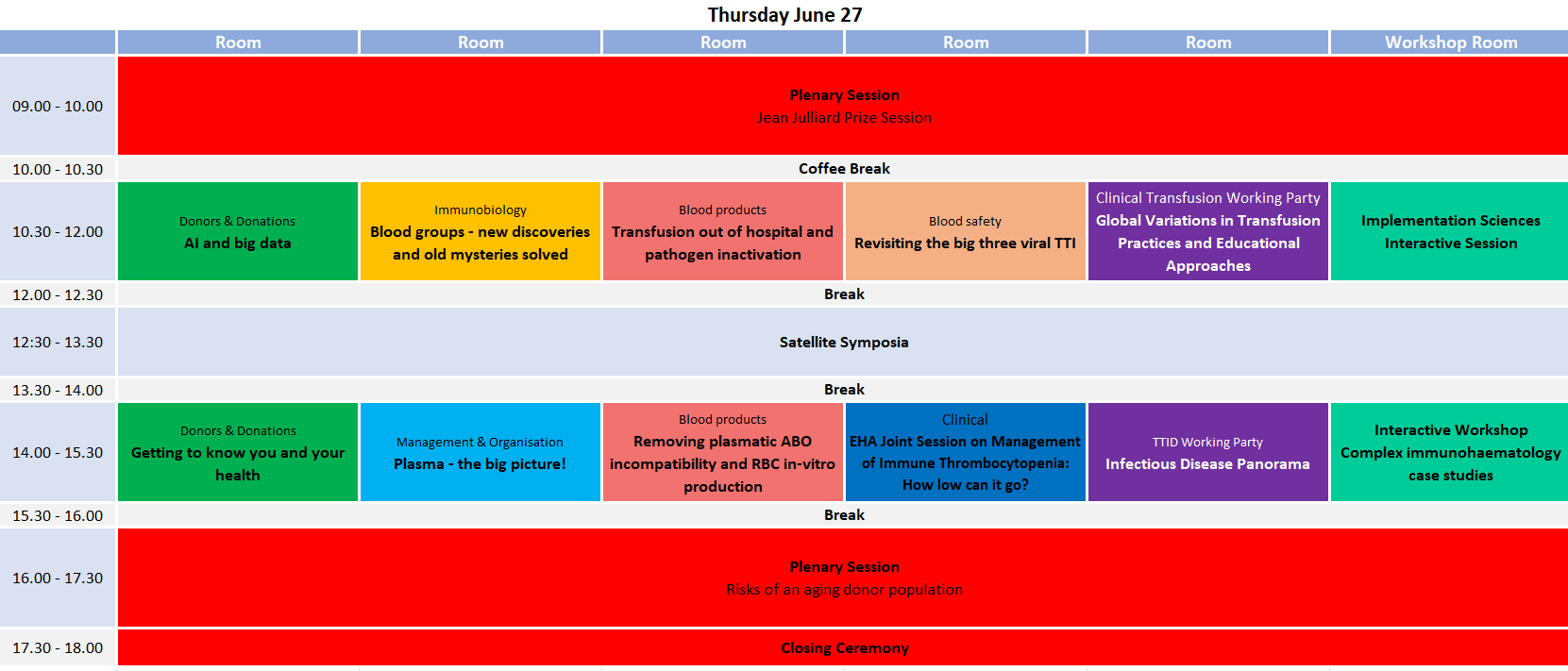 Thursday June 27

| | Room | Room | Room | Room | Room | Workshop Room |
|---|---|---|---|---|---|---|
| 09.00 - 10.00 | Plenary Session Jean Julliard Prize Session | | | | | |
| 10.00 - 10.30 | Coffee Break | | | | | |
| 10.30 - 12.00 | Donors & Donations AI and big data | Immunobiology Blood groups - new discoveries and old mysteries solved | Blood products Transfusion out of hospital and pathogen inactivation | Blood safety Revisiting the big three viral TTI | Clinical Transfusion Working Party Global Variations in Transfusion Practices and Educational Approaches | Implementation Sciences Interactive Session |
| 12.00 - 12.30 | Break | | | | | |
| 12:30 - 13.30 | Satellite Symposia | | | | | |
| 13.30 - 14.00 | Break | | | | | |
| 14.00 - 15.30 | Donors & Donations Getting to know you and your health | Management & Organisation Plasma - the big picture! | Blood products Removing plasmatic ABO incompatibility and RBC in-vitro production | Clinical EHA Joint Session on Management of Immune Thrombocytopenia: How low can it go? | TTID Working Party Infectious Disease Panorama | Interactive Workshop Complex immunohaematology case studies |
| 15.30 - 16.00 | Break | | | | | |
| 16.00 - 17.30 | Plenary Session Risks of an aging donor population | | | | | |
| 17.30 - 18.00 | Closing Ceremony | | | | | |